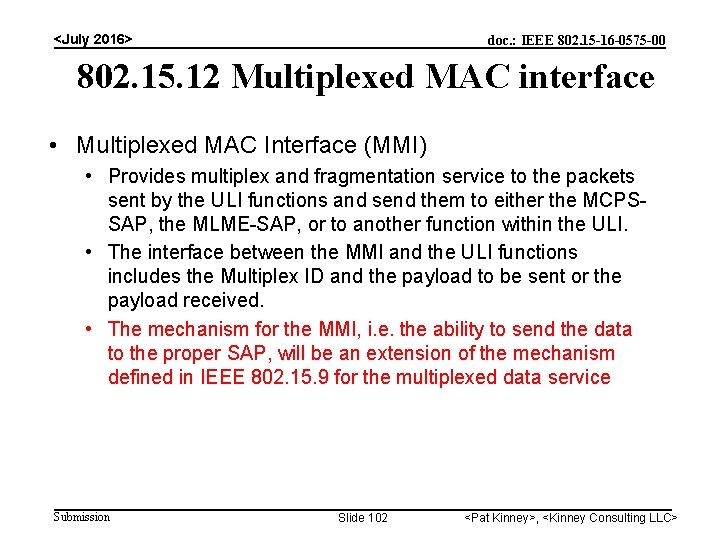 <July 2016>

doc.: IEEE 802.15-16-0575-00

802.15.12 Multiplexed MAC interface

• Multiplexed MAC Interface (MMI)
  • Provides multiplex and fragmentation service to the packets sent by the ULI functions and send them to either the MCPS-SAP, the MLME-SAP, or to another function within the ULI.
  • The interface between the MMI and the ULI functions includes the Multiplex ID and the payload to be sent or the payload received.
  • The mechanism for the MMI, i.e. the ability to send the data to the proper SAP, will be an extension of the mechanism defined in IEEE 802.15.9 for the multiplexed data service

Submission

Slide 102

<Pat Kinney>, <Kinney Consulting LLC>